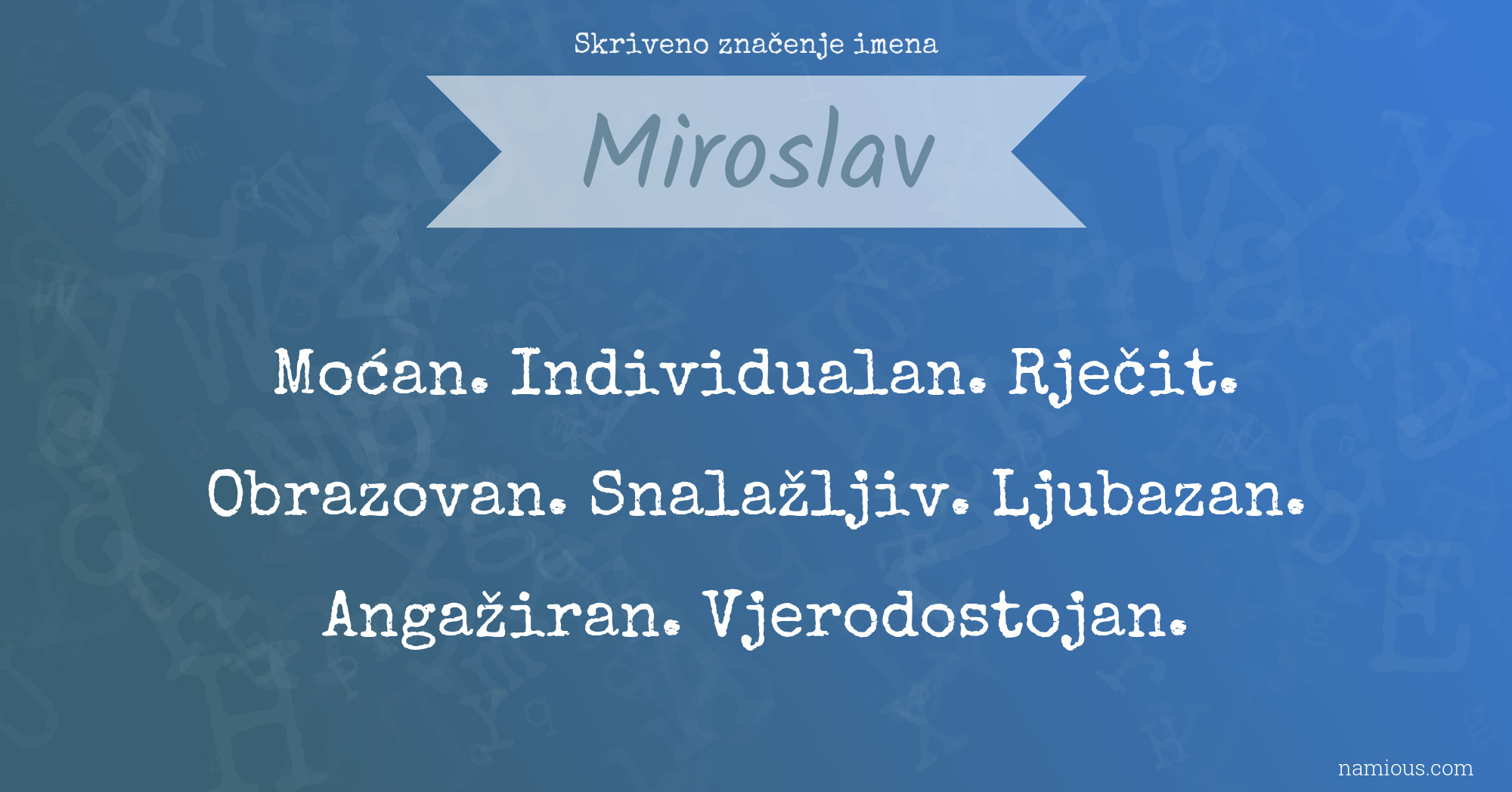 Skriveno značenje imena

Miroslav

Moćan. Individualan. Rječit. Obrazovan. Snalažljiv. Ljubazan. Angažiran. Vjerodostojan.

namious.com